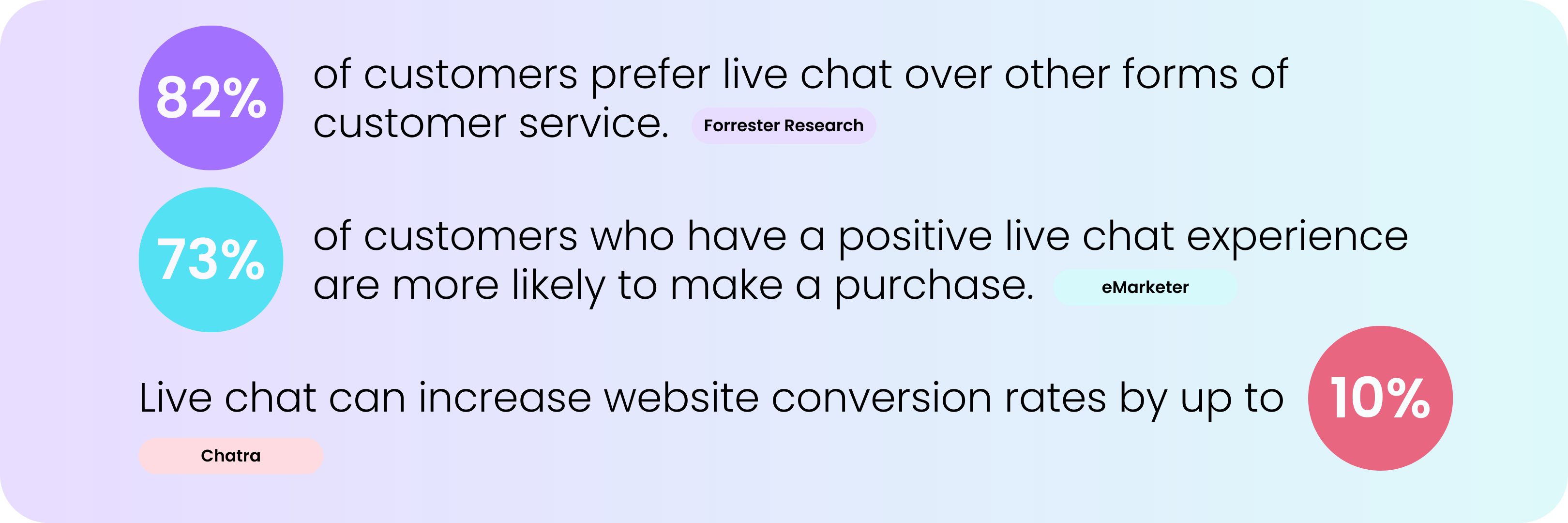 82%

of customers prefer live chat over other forms of customer service.

Forrester Research

73%

of customers who have a positive live chat experience are more likely to make a purchase.

eMarketer

Live chat can increase website conversion rates by up to

10%

Chatra